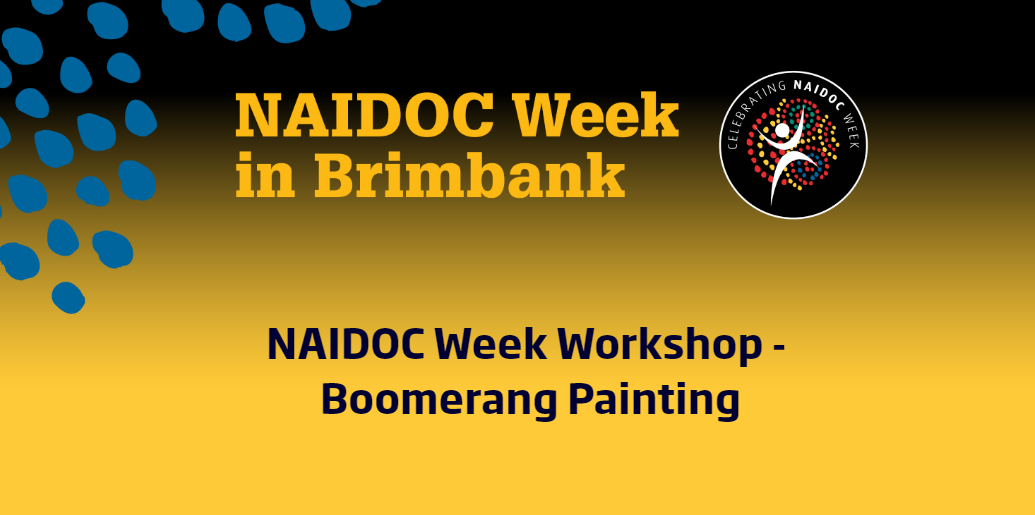 NAIDOC Week in Brimbank

CELEBRATING NAIDOC WEEK

NAIDOC Week Workshop - Boomerang Painting